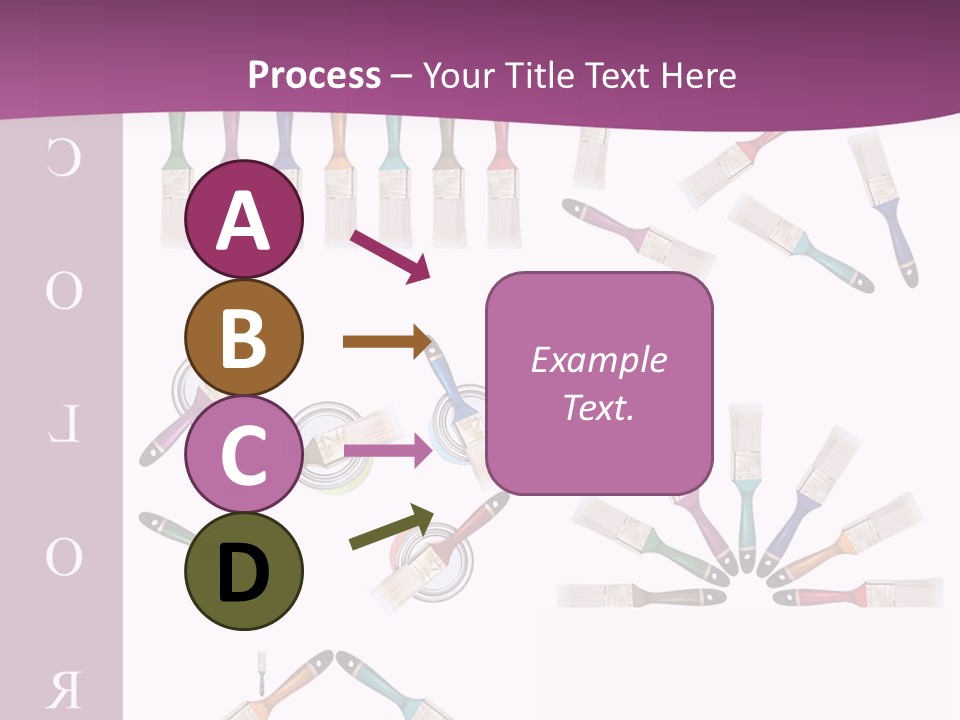 Process – Your Title Text Here

C
O
L
O
R

A
B
C
D

Example Text.